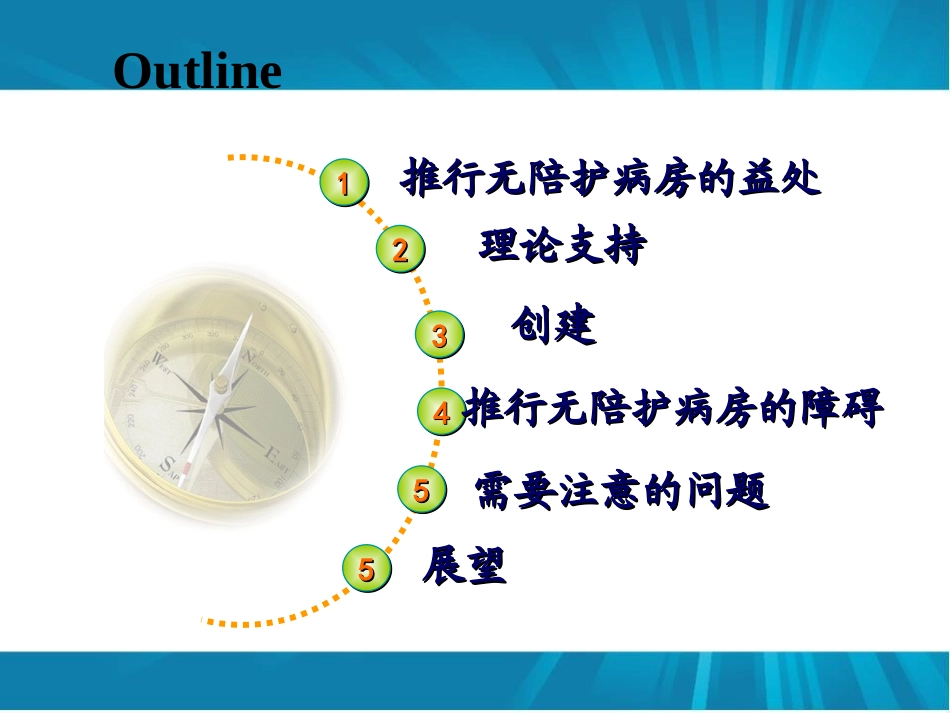 Outline

1 推行无陪护病房的益处

2 理论支持

3 创建

4 推行无陪护病房的障碍

5 需要注意的问题

5 展望